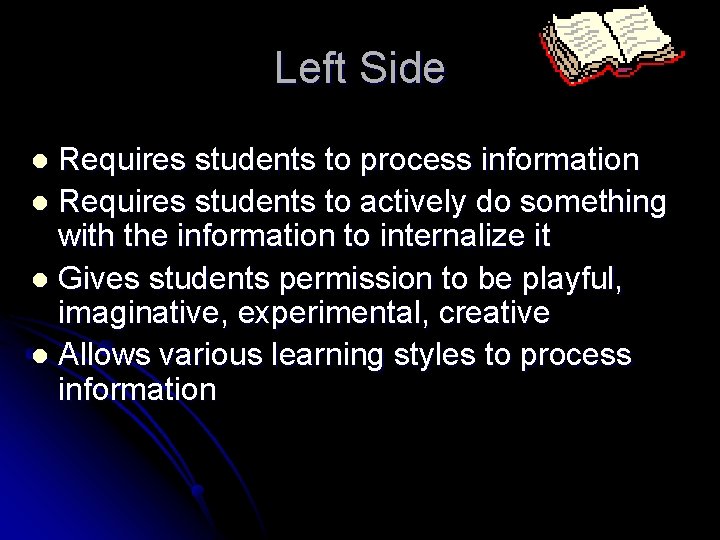 Left Side

- Requires students to process information
- Requires students to actively do something with the information to internalize it
- Gives students permission to be playful, imaginative, experimental, creative
- Allows various learning styles to process information